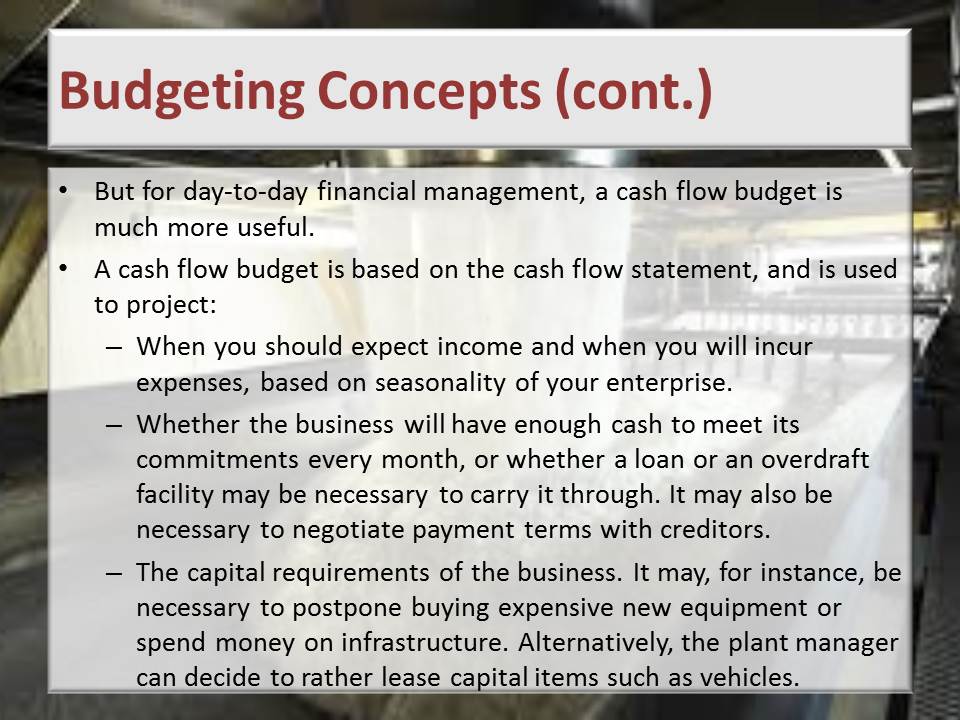 Budgeting Concepts (cont.)

• But for day-to-day financial management, a cash flow budget is much more useful.
• A cash flow budget is based on the cash flow statement, and is used to project:
– When you should expect income and when you will incur expenses, based on seasonality of your enterprise.
– Whether the business will have enough cash to meet its commitments every month, or whether a loan or an overdraft facility may be necessary to carry it through. It may also be necessary to negotiate payment terms with creditors.
– The capital requirements of the business. It may, for instance, be necessary to postpone buying expensive new equipment or spend money on infrastructure. Alternatively, the plant manager can decide to rather lease capital items such as vehicles.